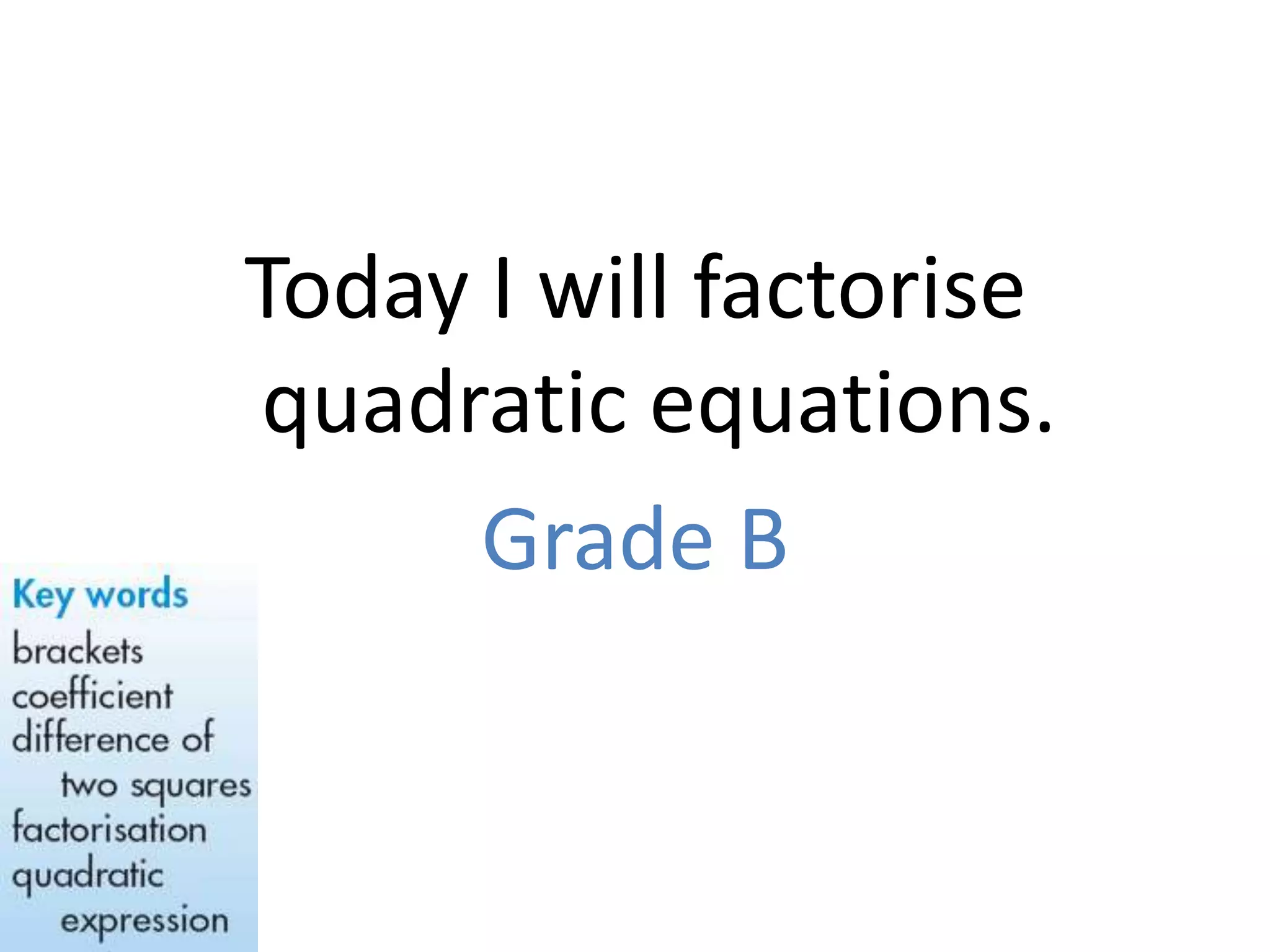 Today I will factorise quadratic equations.

Grade B

Key words
brackets
coefficient
difference of two squares
factorisation
quadratic expression